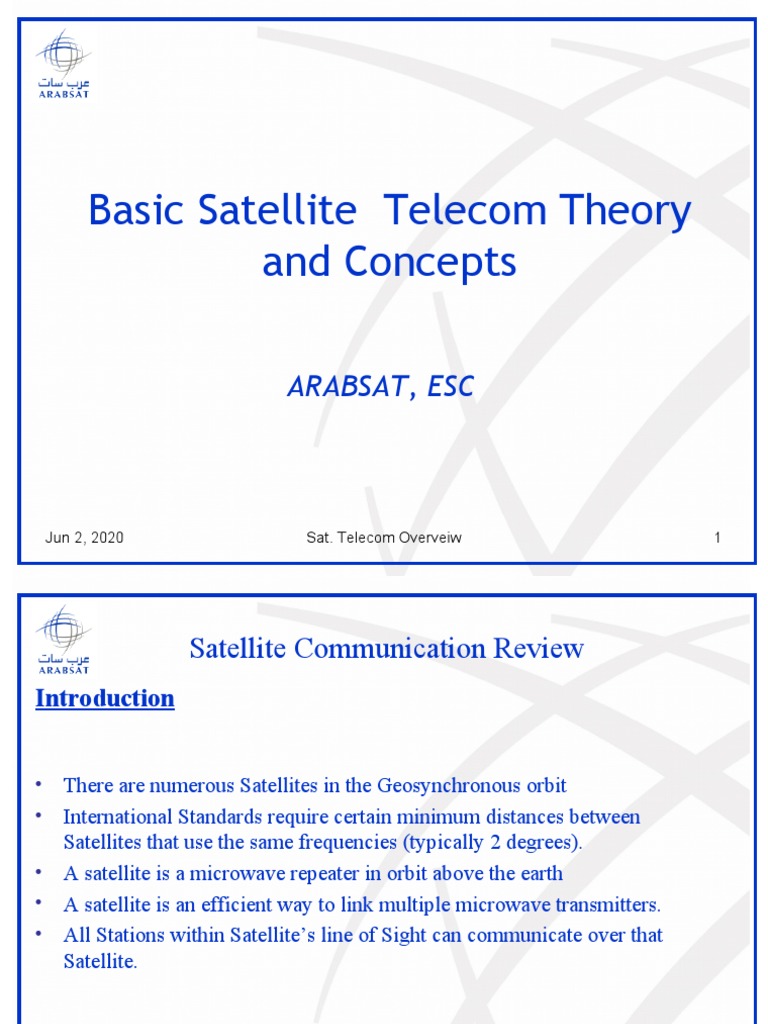 عرب سات
ARABSAT

Basic Satellite Telecom Theory and Concepts

ARABSAT, ESC

Jun 2, 2020

Sat. Telecom Overveiw

1

عرب سات
ARABSAT

Satellite Communication Review

Introduction

• There are numerous Satellites in the Geosynchronous orbit
• International Standards require certain minimum distances between Satellites that use the same frequencies (typically 2 degrees).
• A satellite is a microwave repeater in orbit above the earth
• A satellite is an efficient way to link multiple microwave transmitters.
• All Stations within Satellite's line of Sight can communicate over that Satellite.